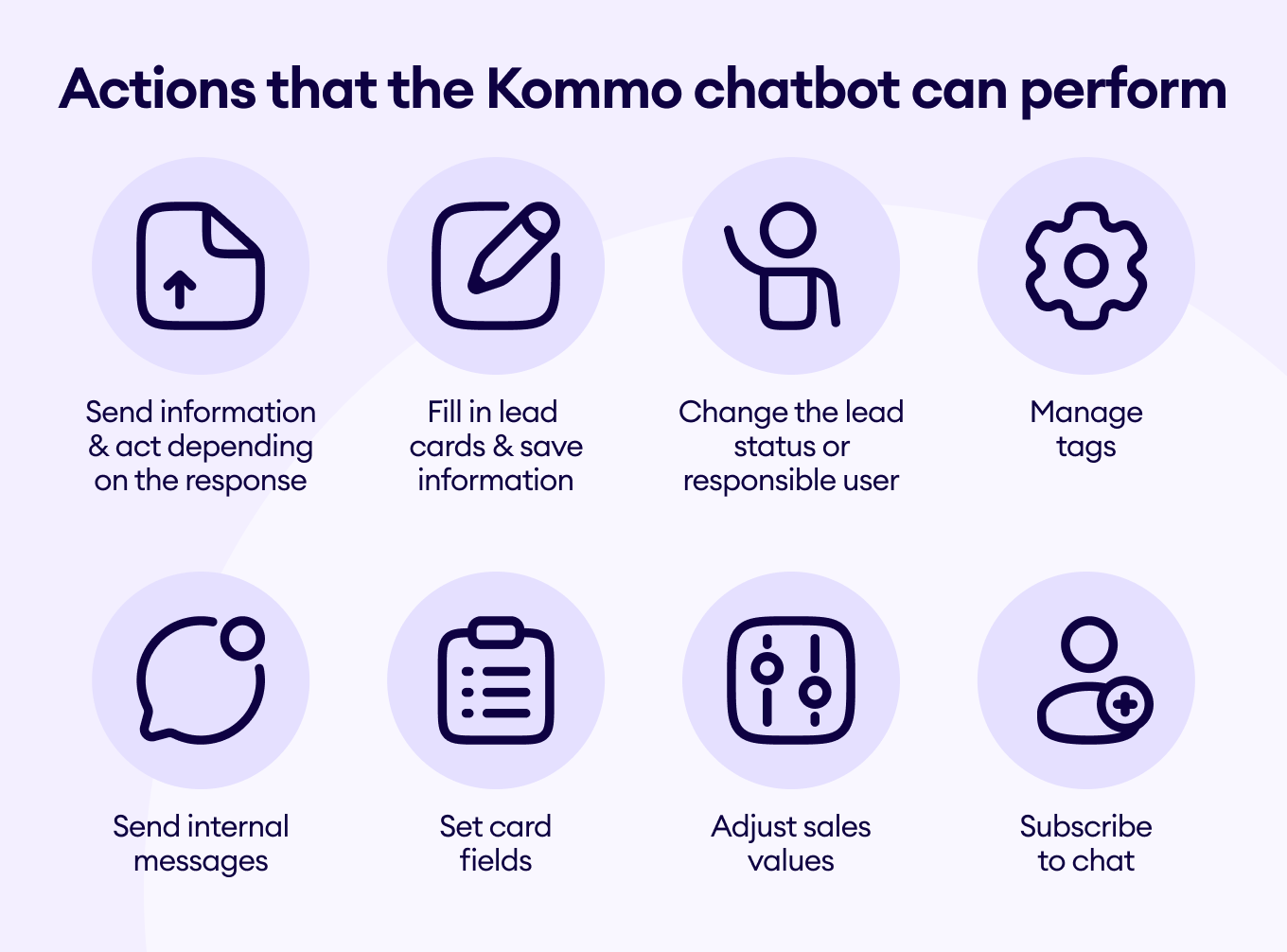 Actions that the Kommo chatbot can perform

Send information & act depending on the response

Fill in lead cards & save information

Change the lead status or responsible user

Manage tags

Send internal messages

Set card fields

Adjust sales values

Subscribe to chat